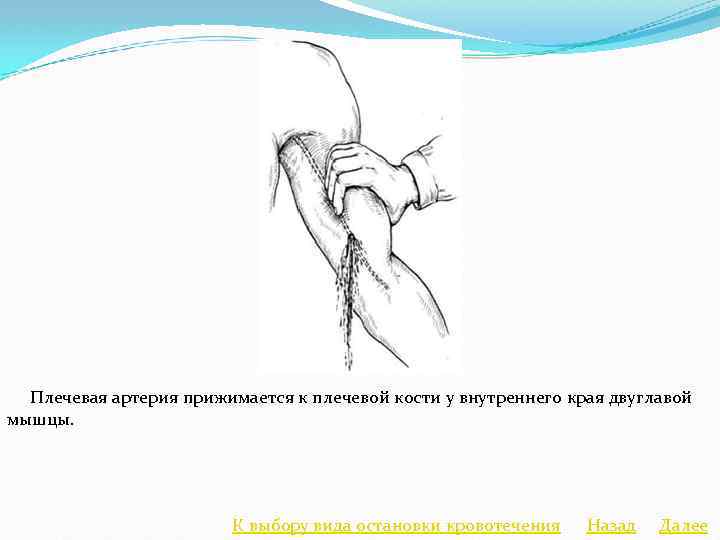 Плечевая артерия прижимается к плечевой кости у внутреннего края двуглавой мышцы.

К выбору вида остановки кровотечения Назад Далее